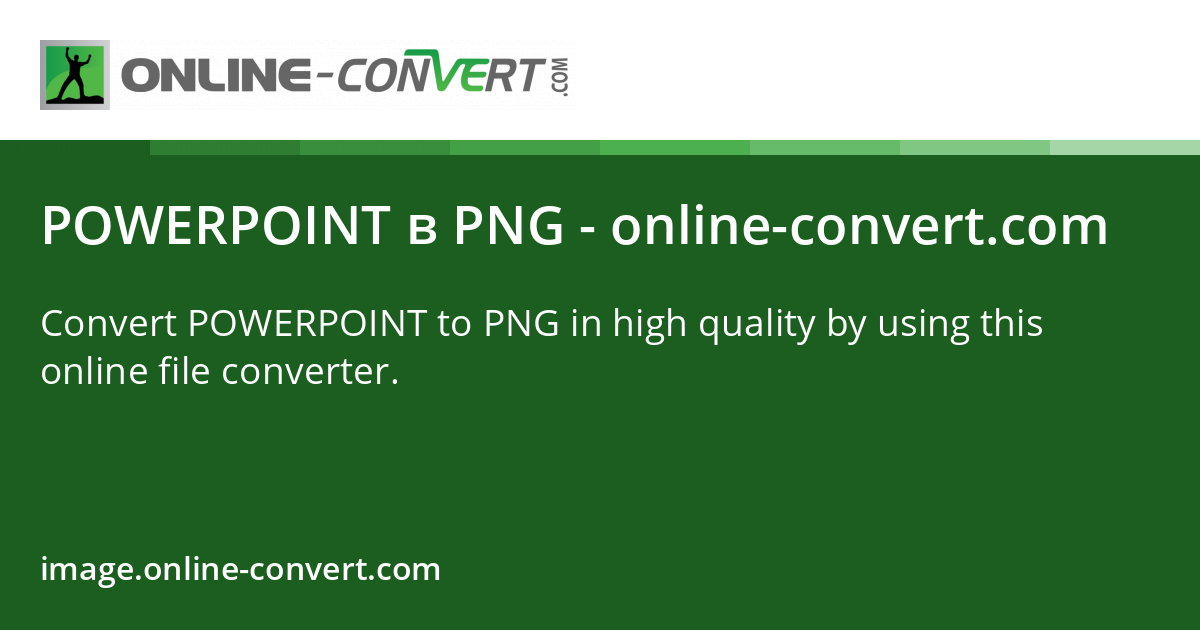 ONLINE-CONVERT.COM

POWERPOINT в PNG - online-convert.com

Convert POWERPOINT to PNG in high quality by using this online file converter.

image.online-convert.com